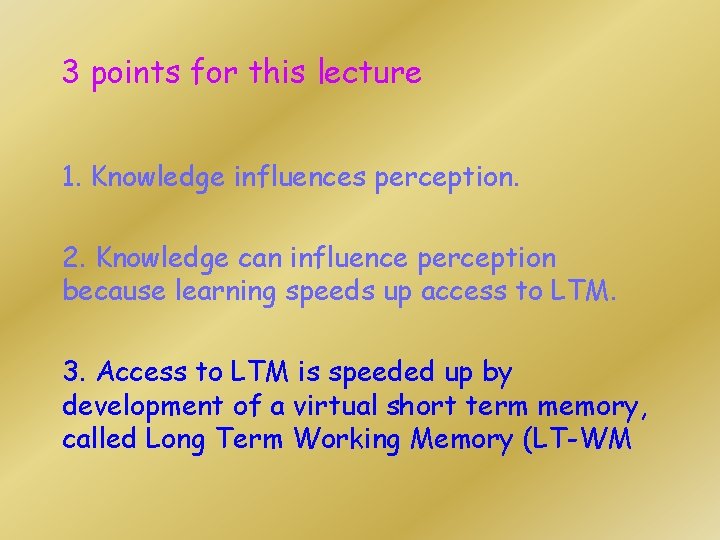 3 points for this lecture

1. Knowledge influences perception.

2. Knowledge can influence perception because learning speeds up access to LTM.

3. Access to LTM is speeded up by development of a virtual short term memory, called Long Term Working Memory (LT-WM